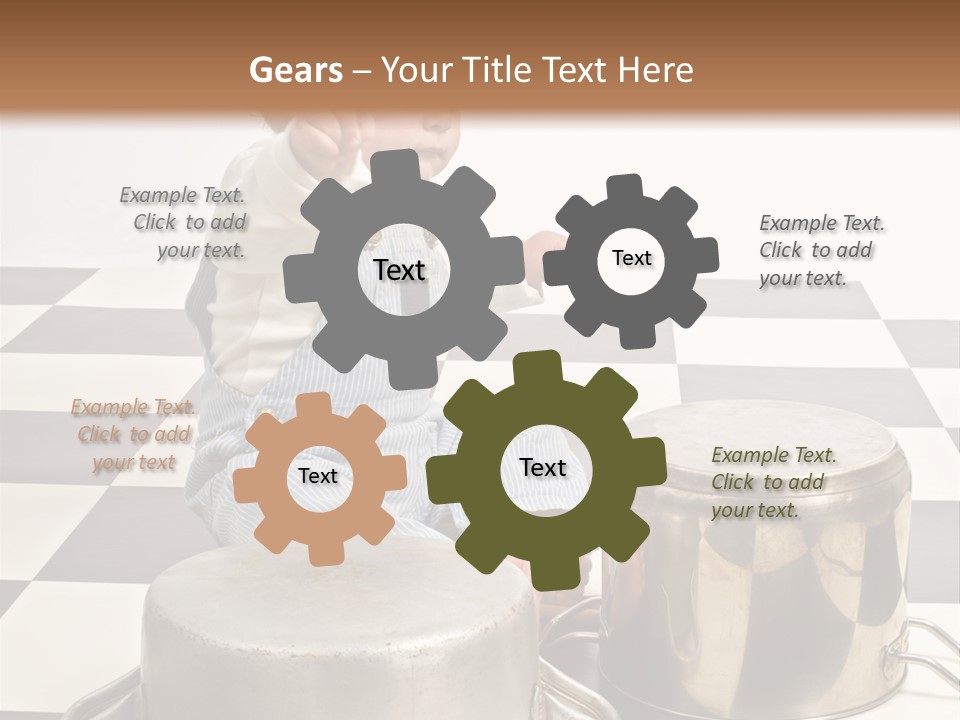 Gears – Your Title Text Here

Example Text. Click to add your text.

Text

Text

Example Text. Click to add your text.

Example Text. Click to add your text

Text

Text

Example Text. Click to add your text.